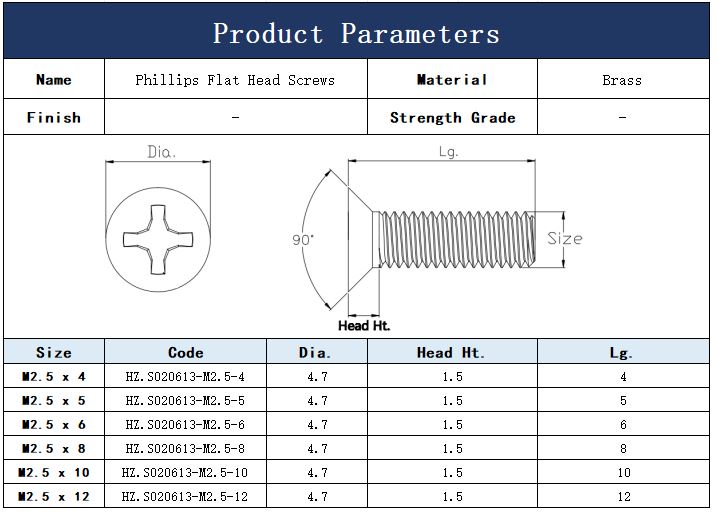 Product Parameters

| Name | Phillips Flat Head Screws | Material | Brass |
|---|---|---|---|
| Finish | - | Strength Grade | - |

Dia.

Lg.

90°

Size

Head Ht.

| Size | Code | Dia. | Head Ht. | Lg. |
|---|---|---|---|---|
| M2.5 x 4 | HZ.S020613-M2.5-4 | 4.7 | 1.5 | 4 |
| M2.5 x 5 | HZ.S020613-M2.5-5 | 4.7 | 1.5 | 5 |
| M2.5 x 6 | HZ.S020613-M2.5-6 | 4.7 | 1.5 | 6 |
| M2.5 x 8 | HZ.S020613-M2.5-8 | 4.7 | 1.5 | 8 |
| M2.5 x 10 | HZ.S020613-M2.5-10 | 4.7 | 1.5 | 10 |
| M2.5 x 12 | HZ.S020613-M2.5-12 | 4.7 | 1.5 | 12 |